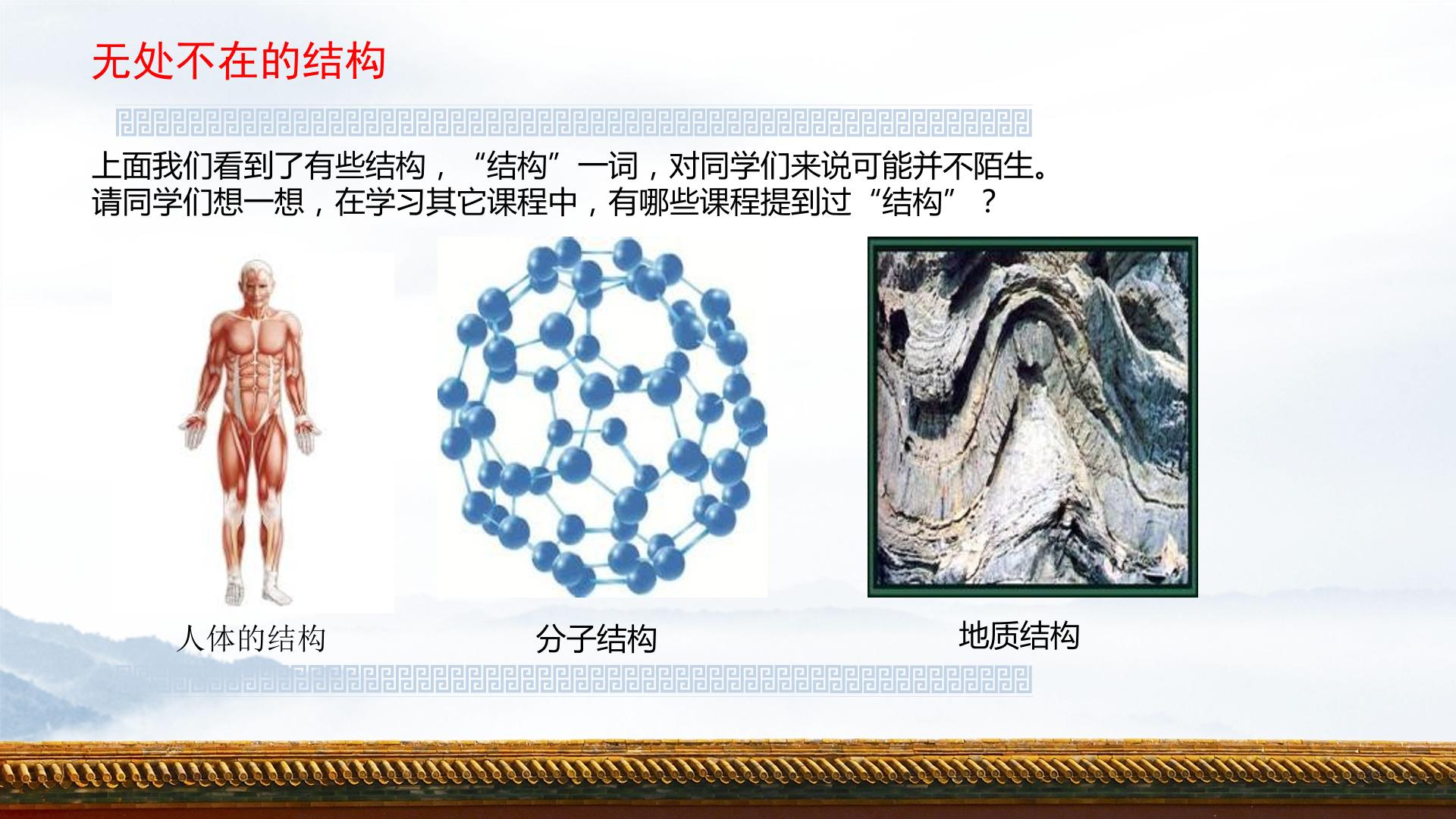 无处不在的结构

上面我们看到了有些结构，“结构”一词，对同学们来说可能并不陌生。请同学们想一想，在学习其它课程中，有哪些课程提到过“结构”？

人体的结构

分子结构

地质结构